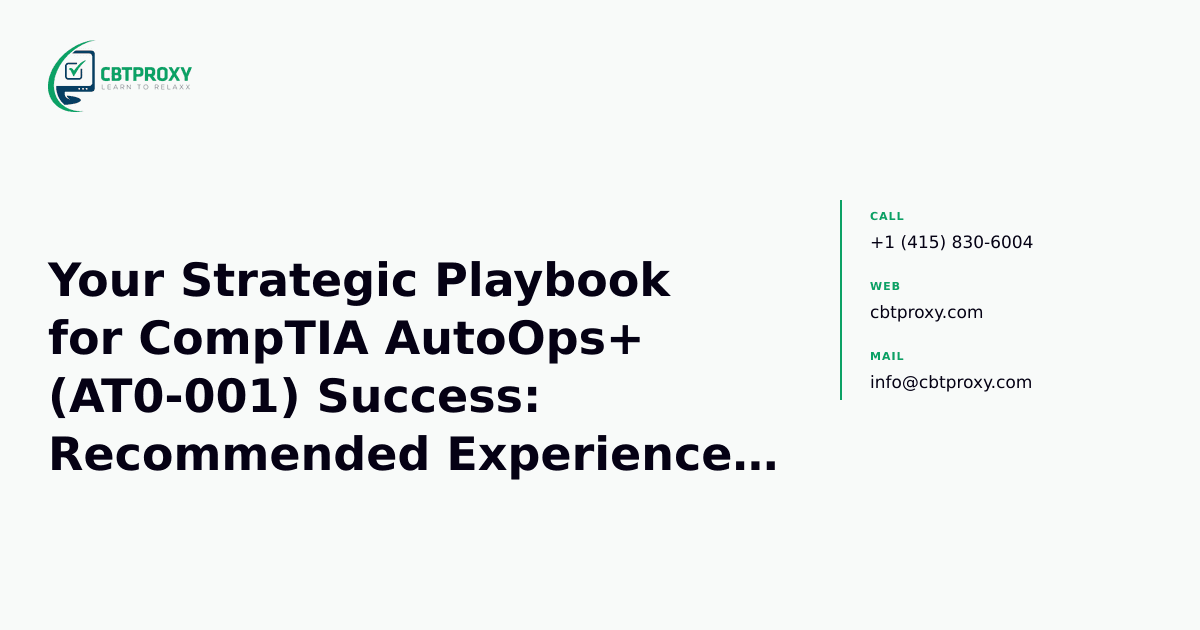 CBTPROXY
LEARN TO RELAXX

Your Strategic Playbook for CompTIA AutoOps+ (AT0-001) Success: Recommended Experience…

CALL
+1 (415) 830-6004

WEB
cbtproxy.com

MAIL
info@cbtproxy.com